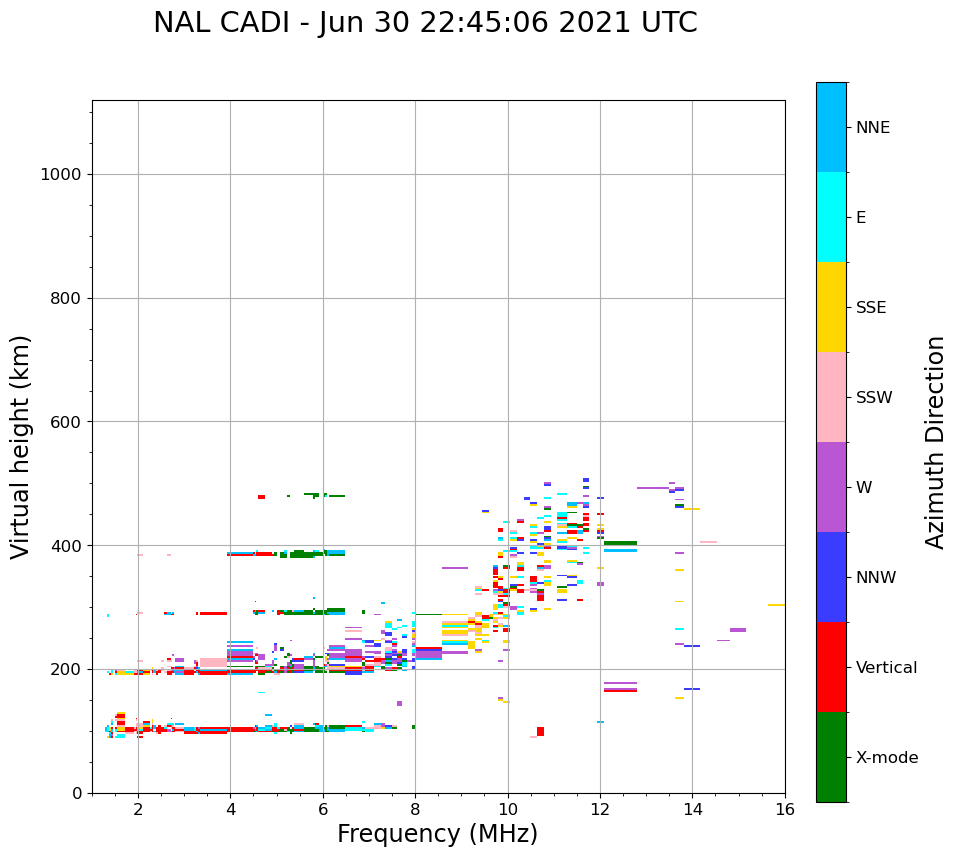 NAL CADI - Jun 30 22:45:06 2021 UTC

Virtual height (km)

1000
800
600
400
200
0

2
4
6
8
10
12
14
16

Frequency (MHz)

NNE
E
SSE
SSW
W
NNW
Vertical
X-mode

Azimuth Direction